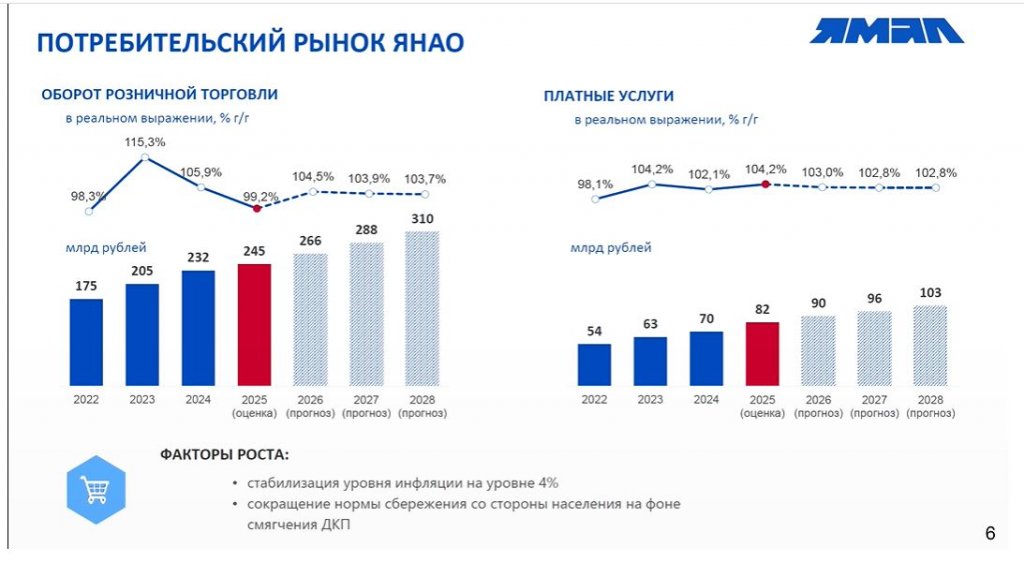 ПОТРЕБИТЕЛЬСКИЙ РЫНОК ЯНАО

ЯМАЛ

ОБОРОТ РОЗНИЧНОЙ ТОРГОВЛИ

в реальном выражении, % г/г

98,3% 115,3% 105,9% 99,2% 104,5% 103,9% 103,7%

млрд рублей

175 205 232 245 266 288 310

2022 2023 2024 2025 (оценка) 2026 (прогноз) 2027 (прогноз) 2028 (прогноз)

ПЛАТНЫЕ УСЛУГИ

в реальном выражении, % г/г

98,1% 104,2% 102,1% 104,2% 103,0% 102,8% 102,8%

млрд рублей

54 63 70 82 90 96 103

2022 2023 2024 2025 (оценка) 2026 (прогноз) 2027 (прогноз) 2028 (прогноз)

ФАКТОРЫ РОСТА:

• стабилизация уровня инфляции на уровне 4%
• сокращение нормы сбережения со стороны населения на фоне смягчения ДКП

6